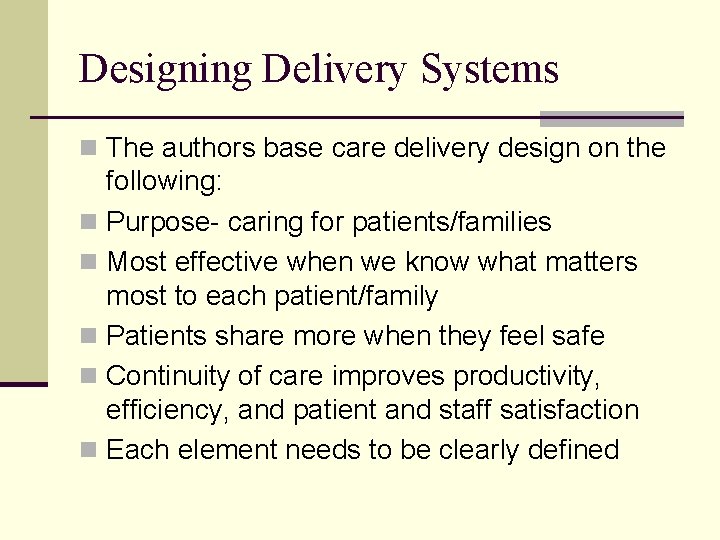 Designing Delivery Systems

- The authors base care delivery design on the following:
- Purpose- caring for patients/families
- Most effective when we know what matters most to each patient/family
- Patients share more when they feel safe
- Continuity of care improves productivity, efficiency, and patient and staff satisfaction
- Each element needs to be clearly defined